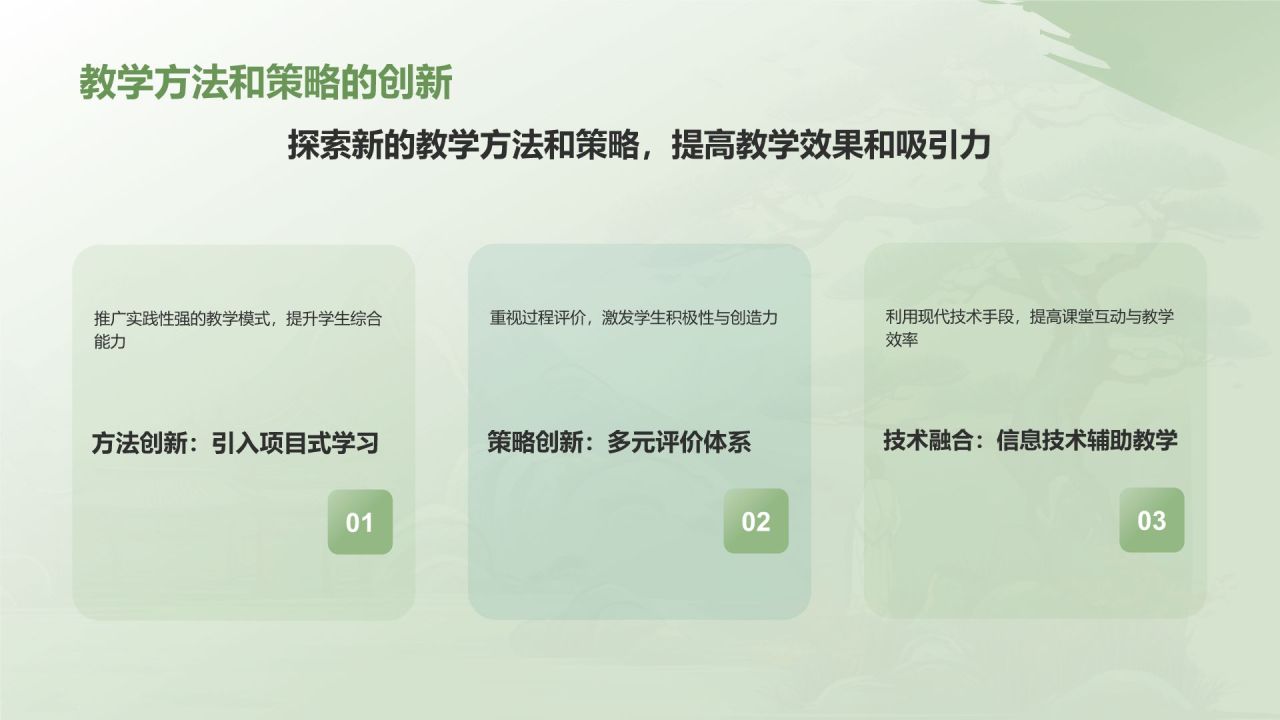 教学方法和策略的创新

探索新的教学方法和策略，提高教学效果和吸引力

推广实践性强的教学模式，提升学生综合能力

方法创新：引入项目式学习

01

重视过程评价，激发学生积极性与创造力

策略创新：多元评价体系

02

利用现代技术手段，提高课堂互动与教学效率

技术融合：信息技术辅助教学

03